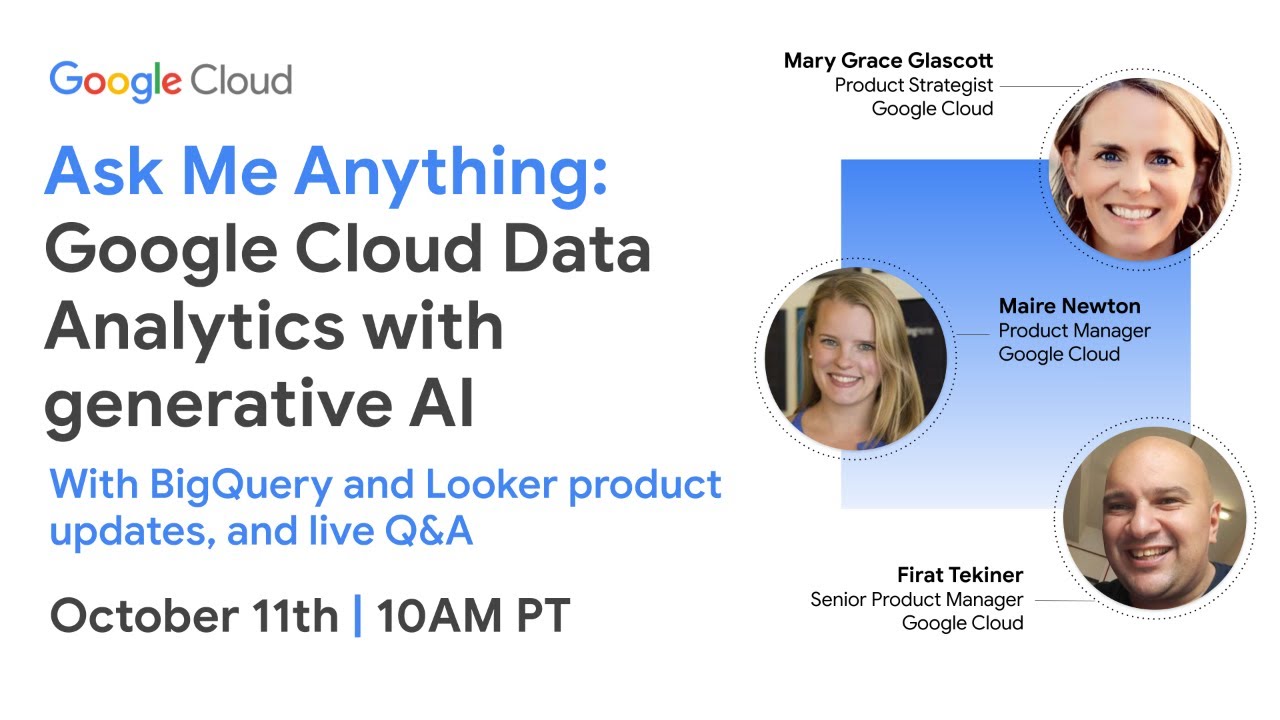 Google Cloud

Ask Me Anything: Google Cloud Data Analytics with generative AI

With BigQuery and Looker product updates, and live Q&A

October 11th | 10AM PT

Mary Grace Glascott
Product Strategist
Google Cloud

Maire Newton
Product Manager
Google Cloud

Firat Tekiner
Senior Product Manager
Google Cloud